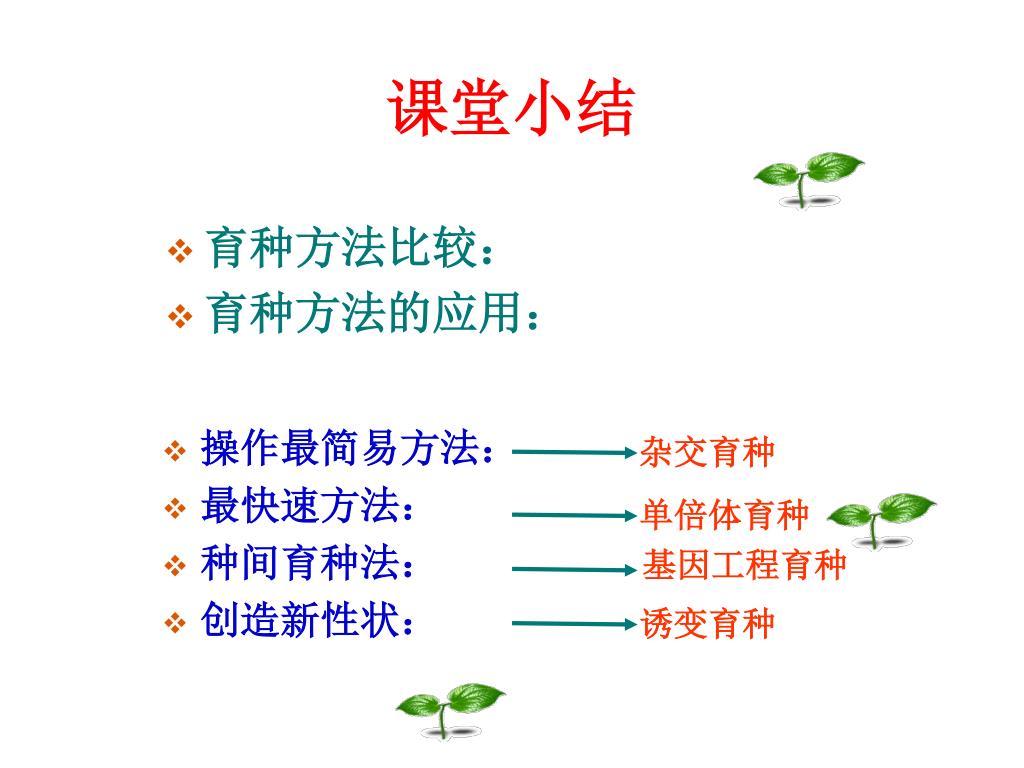 课堂小结

❖ 育种方法比较：
❖ 育种方法的应用：

❖ 操作最简易方法： 杂交育种
❖ 最快速方法： 单倍体育种
❖ 种间育种法： 基因工程育种
❖ 创造新性状： 诱变育种